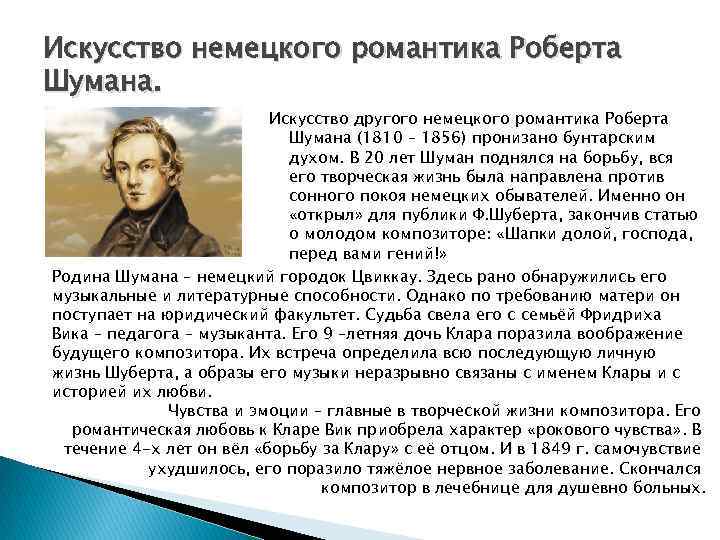 Искусство немецкого романтика Роберта Шумана.

Искусство другого немецкого романтика Роберта Шумана (1810 – 1856) пронизано бунтарским духом. В 20 лет Шуман поднялся на борьбу, вся его творческая жизнь была направлена против сонного покоя немецких обывателей. Именно он «открыл» для публики Ф.Шуберта, закончив статью о молодом композиторе: «Шапки долой, господа, перед вами гений!»

Родина Шумана – немецкий городок Цвиккау. Здесь рано обнаружились его музыкальные и литературные способности. Однако по требованию матери он поступает на юридический факультет. Судьба свела его с семьёй Фридриха Вика – педагога – музыканта. Его 9 –летняя дочь Клара поразила воображение будущего композитора. Их встреча определила всю последующую личную жизнь Шуберта, а образы его музыки неразрывно связаны с именем Клары и с историей их любви.

Чувства и эмоции – главные в творческой жизни композитора. Его романтическая любовь к Кларе Вик приобрела характер «рокового чувства». В течение 4-х лет он вёл «борьбу за Клару» с её отцом. И в 1849 г. самочувствие ухудшилось, его поразило тяжёлое нервное заболевание. Скончался композитор в лечебнице для душевно больных.